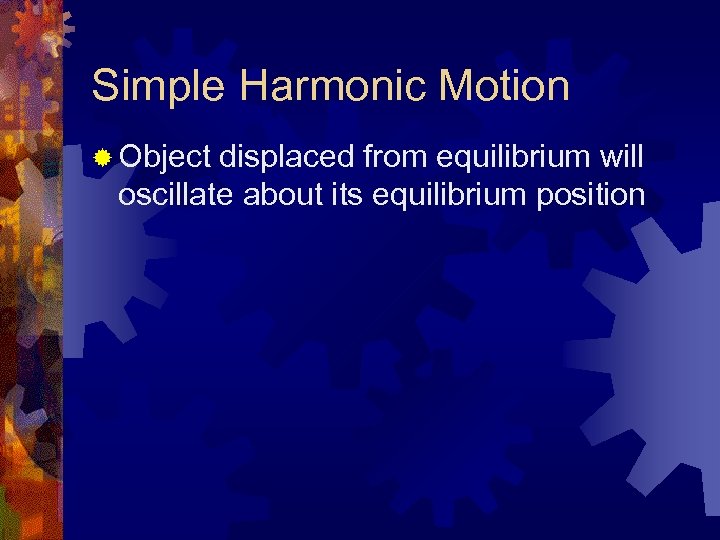 Simple Harmonic Motion

Object displaced from equilibrium will oscillate about its equilibrium position